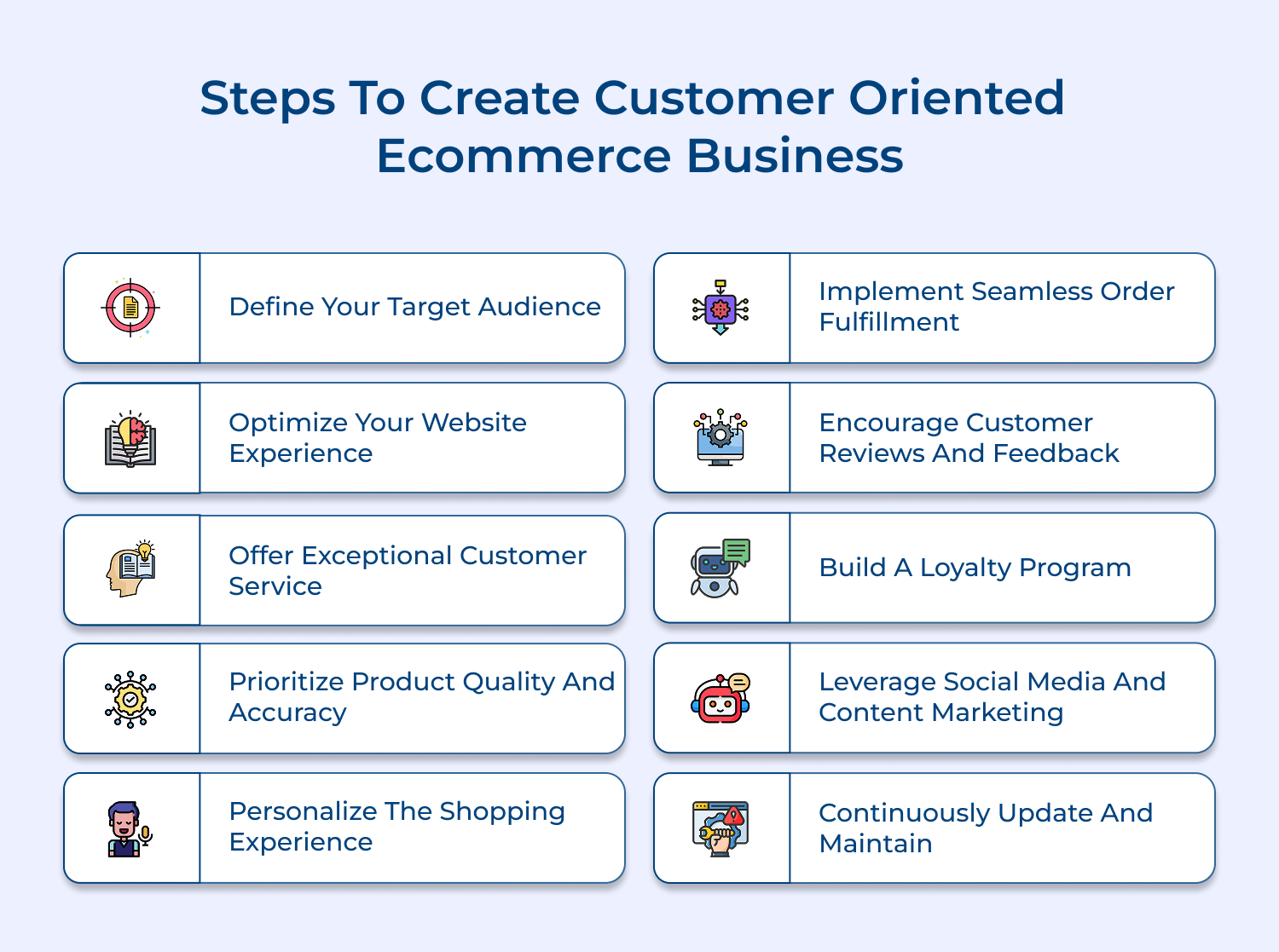 Steps To Create Customer Oriented Ecommerce Business

Define Your Target Audience

Optimize Your Website Experience

Offer Exceptional Customer Service

Prioritize Product Quality And Accuracy

Personalize The Shopping Experience

Implement Seamless Order Fulfillment

Encourage Customer Reviews And Feedback

Build A Loyalty Program

Leverage Social Media And Content Marketing

Continuously Update And Maintain